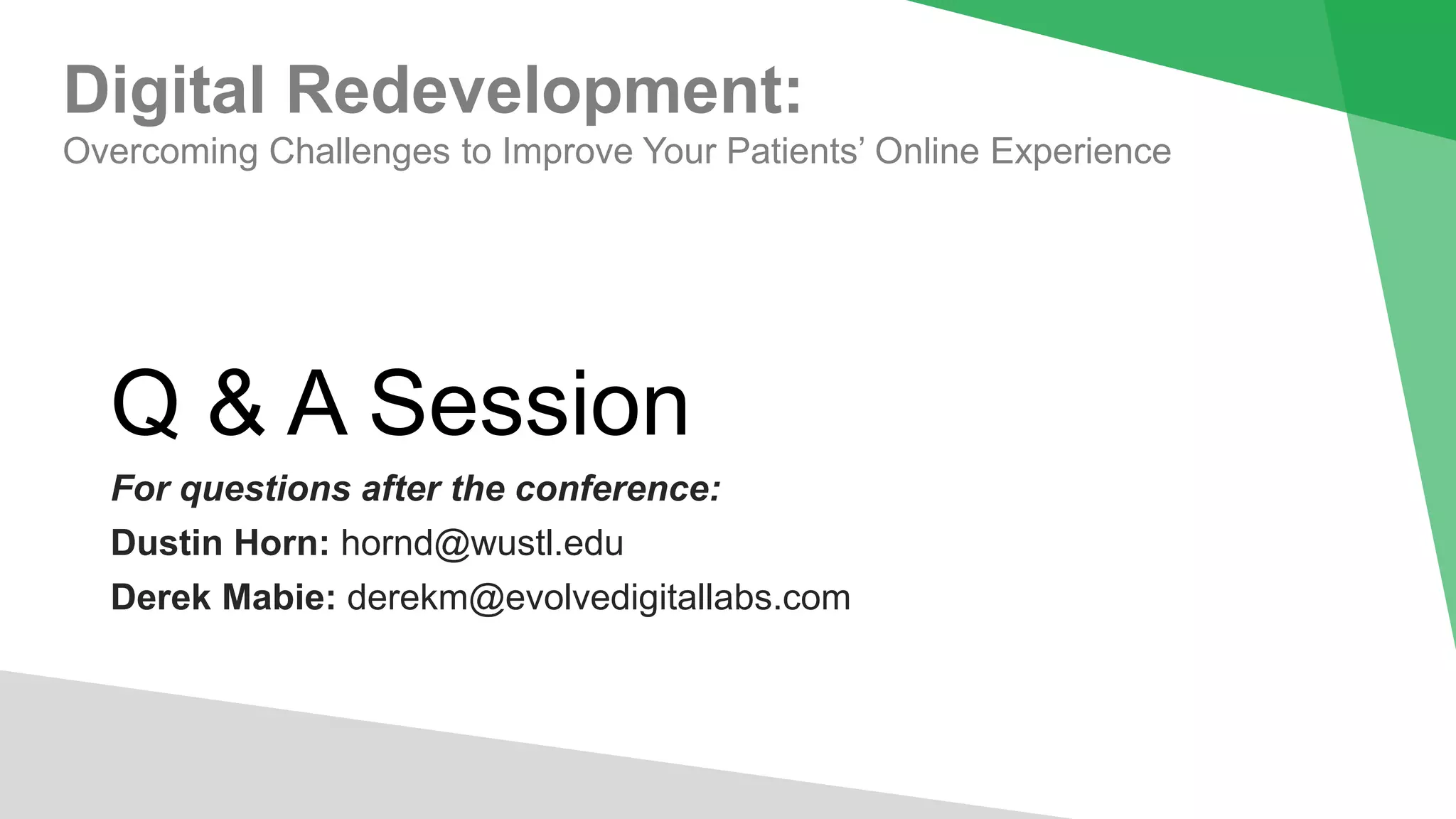 Digital Redevelopment:
Overcoming Challenges to Improve Your Patients’ Online Experience

Q & A Session

For questions after the conference:

Dustin Horn: hornd@wustl.edu

Derek Mabie: derekm@evolvedigitallabs.com